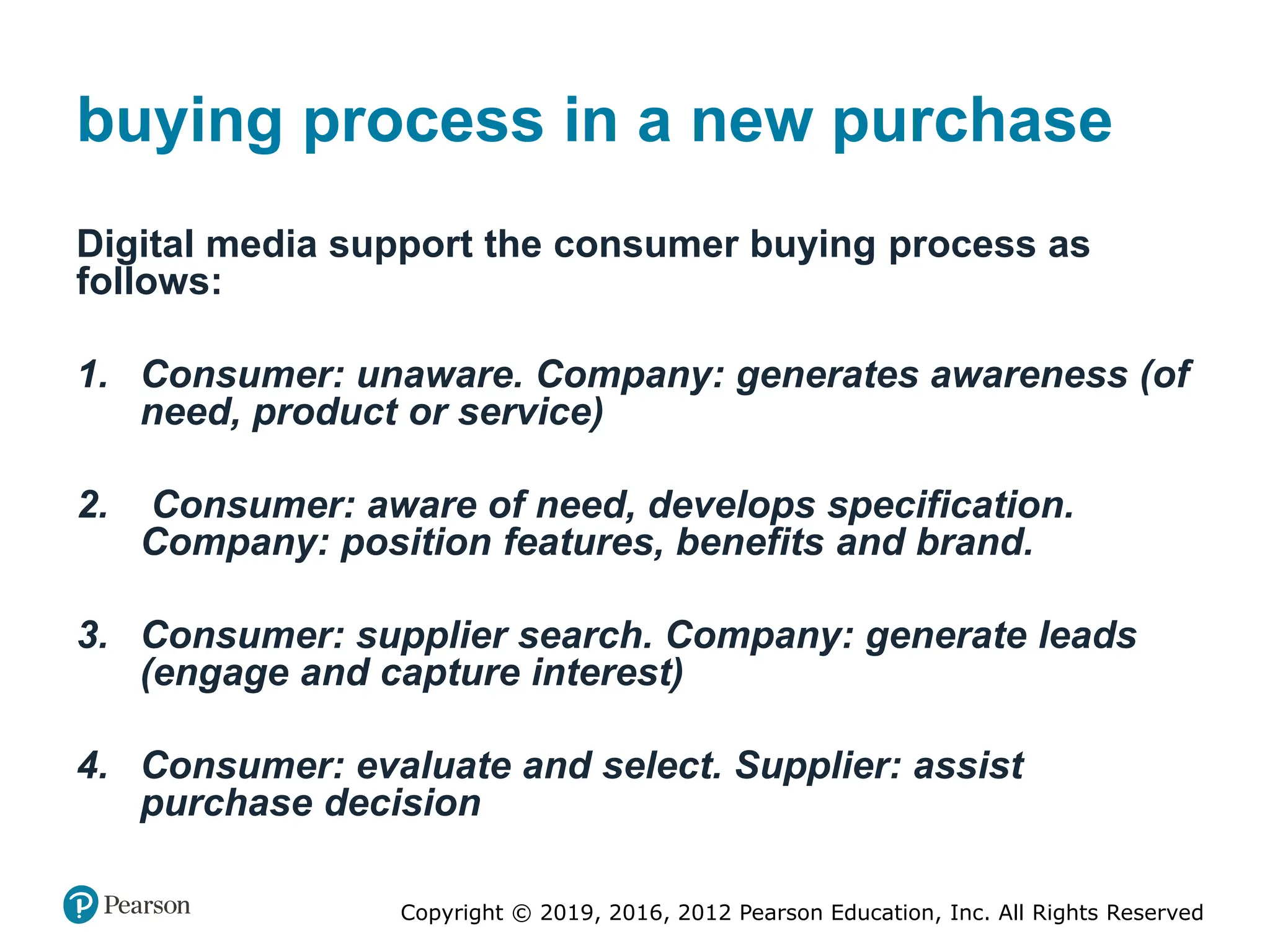 buying process in a new purchase

Digital media support the consumer buying process as follows:

1. Consumer: unaware. Company: generates awareness (of need, product or service)

2. Consumer: aware of need, develops specification. Company: position features, benefits and brand.

3. Consumer: supplier search. Company: generate leads (engage and capture interest)

4. Consumer: evaluate and select. Supplier: assist purchase decision

Pearson

Copyright © 2019, 2016, 2012 Pearson Education, Inc. All Rights Reserved